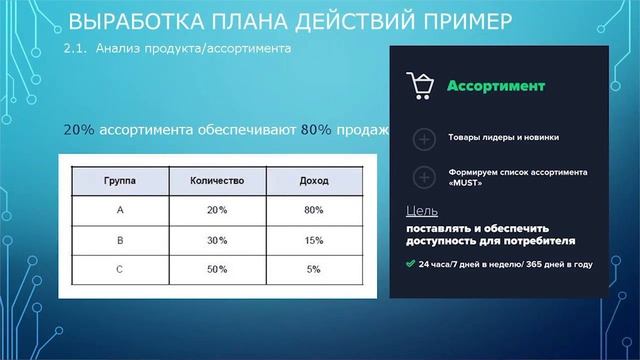 ВЫРАБОТКА ПЛАНА ДЕЙСТВИЙ ПРИМЕР

2.1. Анализ продукта/ассортимента

20% ассортимента обеспечивают 80% продаж

| Группа | Количество | Доход |
|---|---|---|
| A | 20% | 80% |
| B | 30% | 15% |
| C | 50% | 5% |

Ассортимент

Товары лидеры и новинки

Формируем список ассортимента «MUST»

Цель

поставлять и обеспечить доступность для потребителя

24 часа/7 дней в неделю/ 365 дней в году